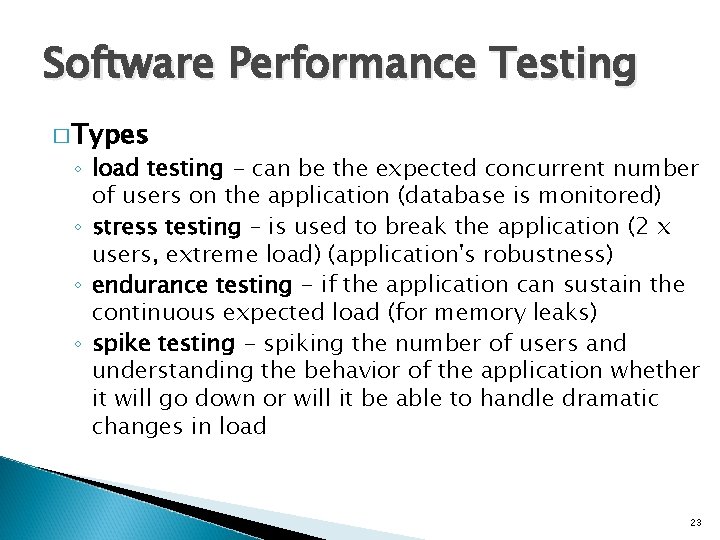 Software Performance Testing

□ Types

◦ load testing – can be the expected concurrent number of users on the application (database is monitored)

◦ stress testing – is used to break the application (2 x users, extreme load) (application's robustness)

◦ endurance testing – if the application can sustain the continuous expected load (for memory leaks)

◦ spike testing – spiking the number of users and understanding the behavior of the application whether it will go down or will it be able to handle dramatic changes in load

23